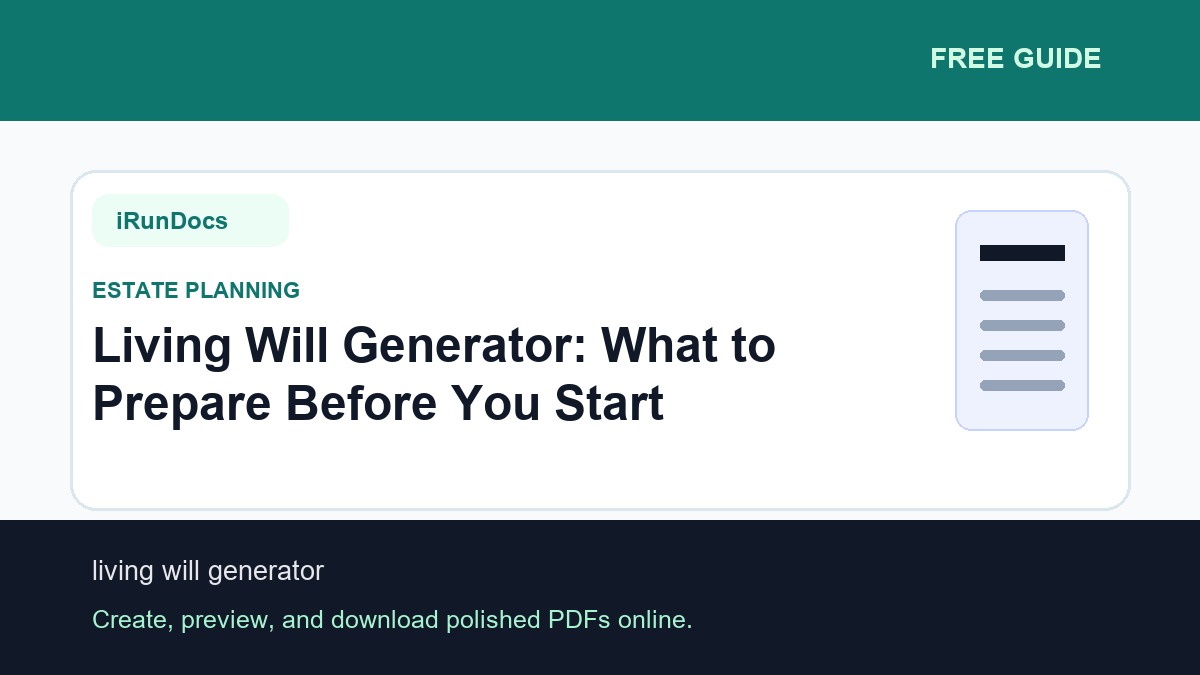 FREE GUIDE

iRunDocs

ESTATE PLANNING

Living Will Generator: What to Prepare Before You Start

living will generator

Create, preview, and download polished PDFs online.